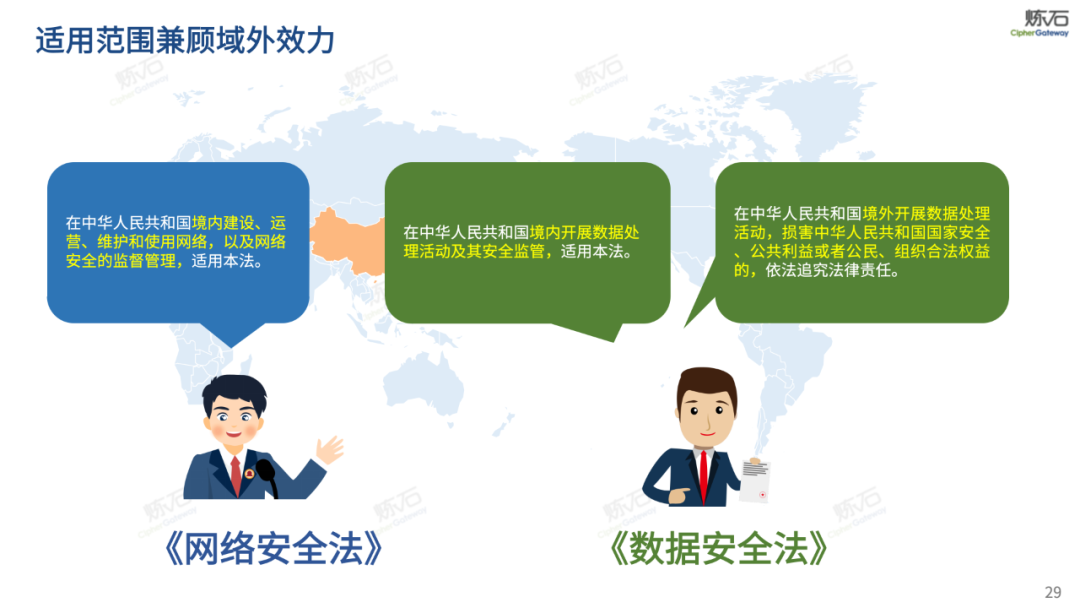 适用范围兼顾域外效力

炼石
CipherGateway

在中华人民共和国境内建设、运营、维护和使用网络，以及网络安全的监督管理，适用本法。

在中华人民共和国境内开展数据处理活动及其安全监管，适用本法。

在中华人民共和国境外开展数据处理活动，损害中华人民共和国国家安全、公共利益或者公民、组织合法权益的，依法追究法律责任。

《网络安全法》

《数据安全法》

29